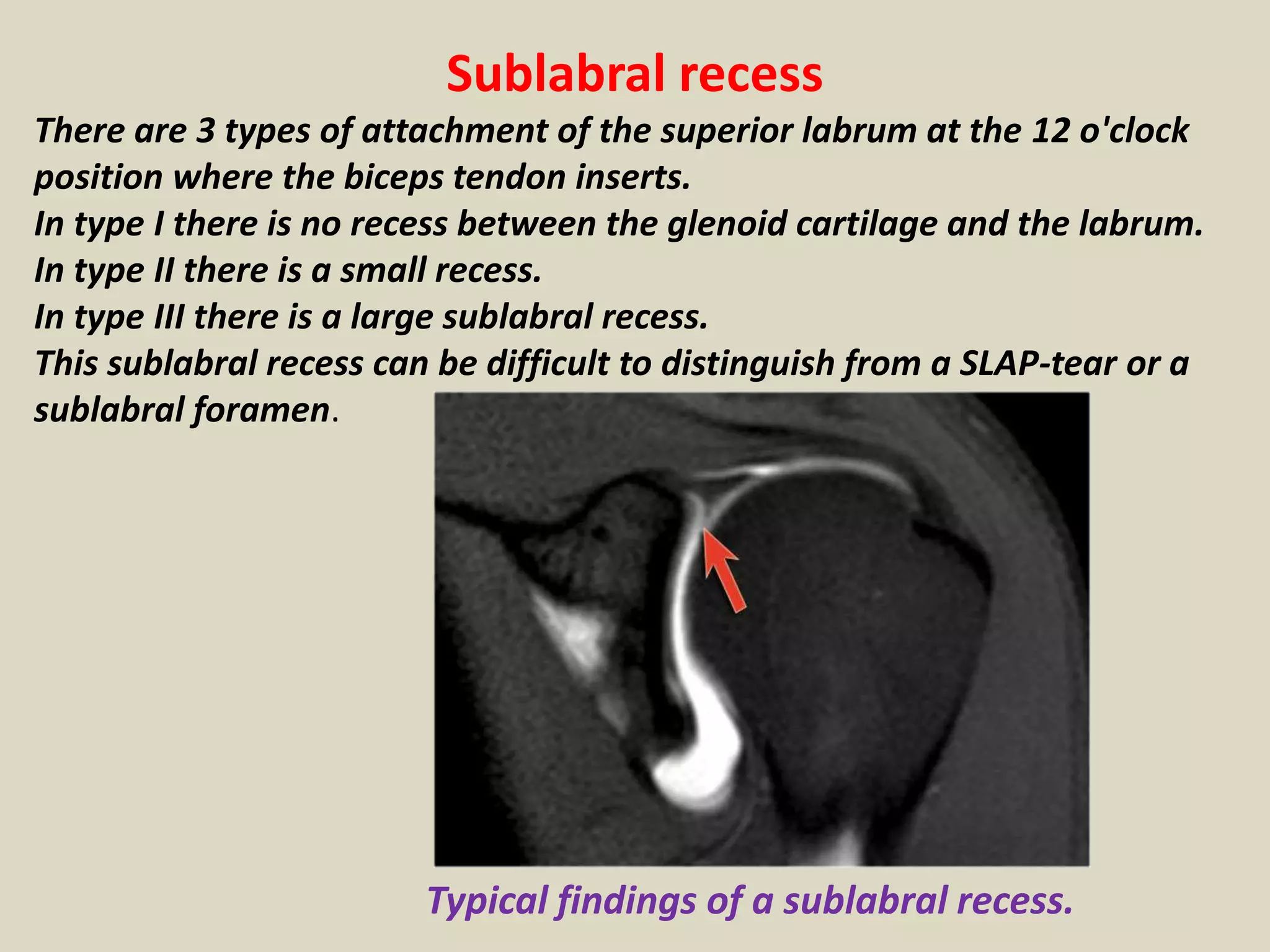 Sublabral recess

There are 3 types of attachment of the superior labrum at the 12 o'clock position where the biceps tendon inserts.
In type I there is no recess between the glenoid cartilage and the labrum.
In type II there is a small recess.
In type III there is a large sublabral recess.
This sublabral recess can be difficult to distinguish from a SLAP-tear or a sublabral foramen.

Typical findings of a sublabral recess.